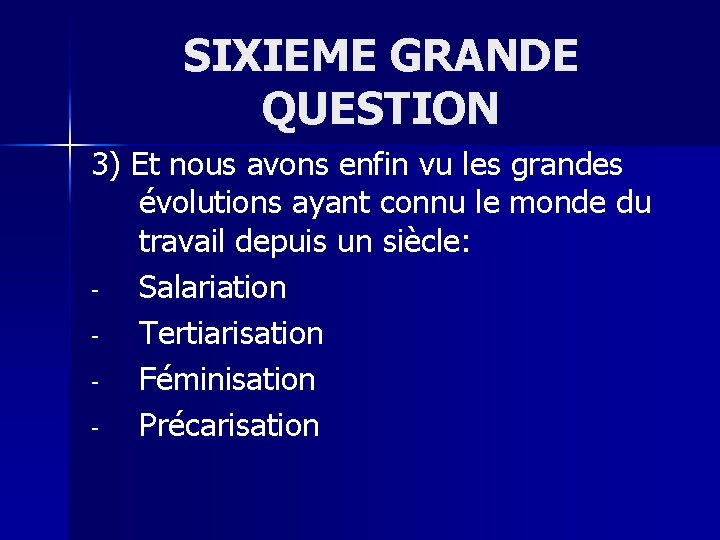 SIXIEME GRANDE QUESTION

3) Et nous avons enfin vu les grandes évolutions ayant connu le monde du travail depuis un siècle:

- Salariation
- Tertiarisation
- Féminisation
- Précarisation